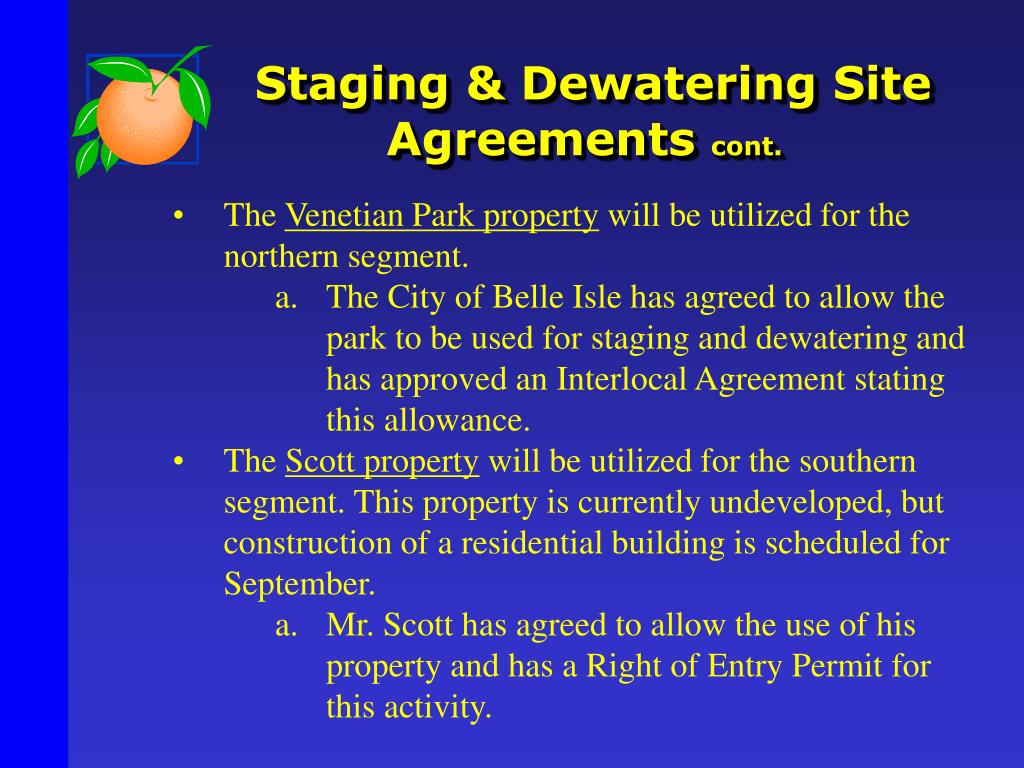 Staging & Dewatering Site Agreements cont.

• The Venetian Park property will be utilized for the northern segment.
a. The City of Belle Isle has agreed to allow the park to be used for staging and dewatering and has approved an Interlocal Agreement stating this allowance.

• The Scott property will be utilized for the southern segment. This property is currently undeveloped, but construction of a residential building is scheduled for September.
a. Mr. Scott has agreed to allow the use of his property and has a Right of Entry Permit for this activity.